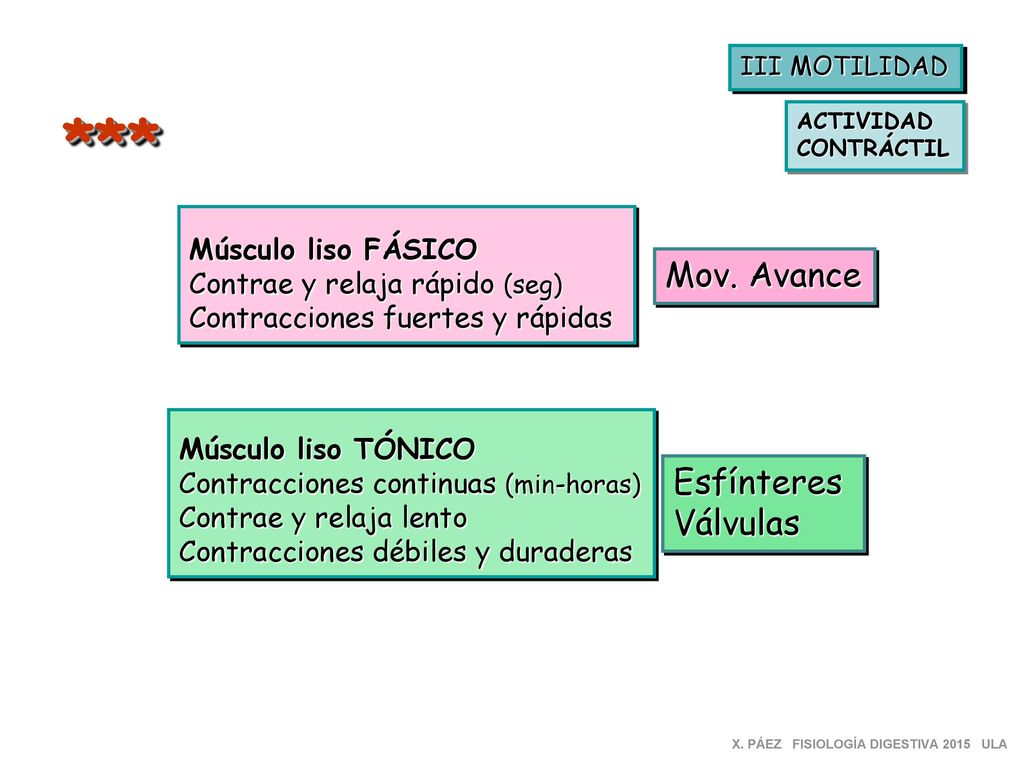 III MOTILIDAD

ACTIVIDAD CONTRÁCTIL

***

Músculo liso FÁSICO
Contrae y relaja rápido (seg)
Contracciones fuertes y rápidas

Mov. Avance

Músculo liso TÓNICO
Contracciones continuas (min-horas)
Contrae y relaja lento
Contracciones débiles y duraderas

Esfínteres
Válvulas

X. PÁEZ FISIOLOGÍA DIGESTIVA 2015 ULA